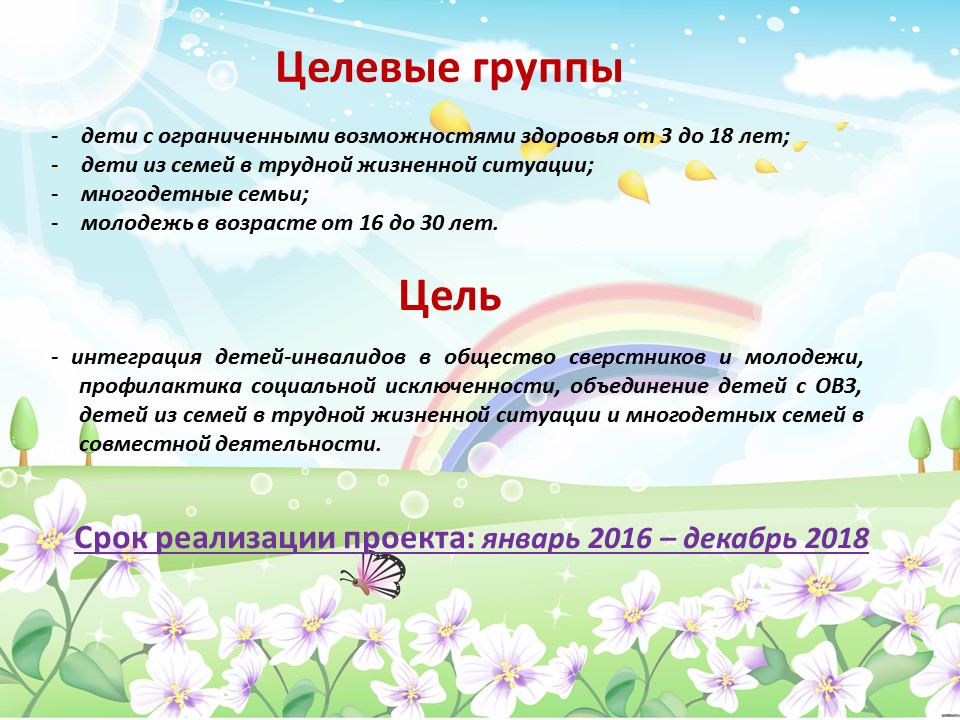 Целевые группы

- дети с ограниченными возможностями здоровья от 3 до 18 лет;
- дети из семей в трудной жизненной ситуации;
- многодетные семьи;
- молодежь в возрасте от 16 до 30 лет.

Цель

- интеграция детей-инвалидов в общество сверстников и молодежи, профилактика социальной исключенности, объединение детей с ОВЗ, детей из семей в трудной жизненной ситуации и многодетных семей в совместной деятельности.

Срок реализации проекта: январь 2016 – декабрь 2018